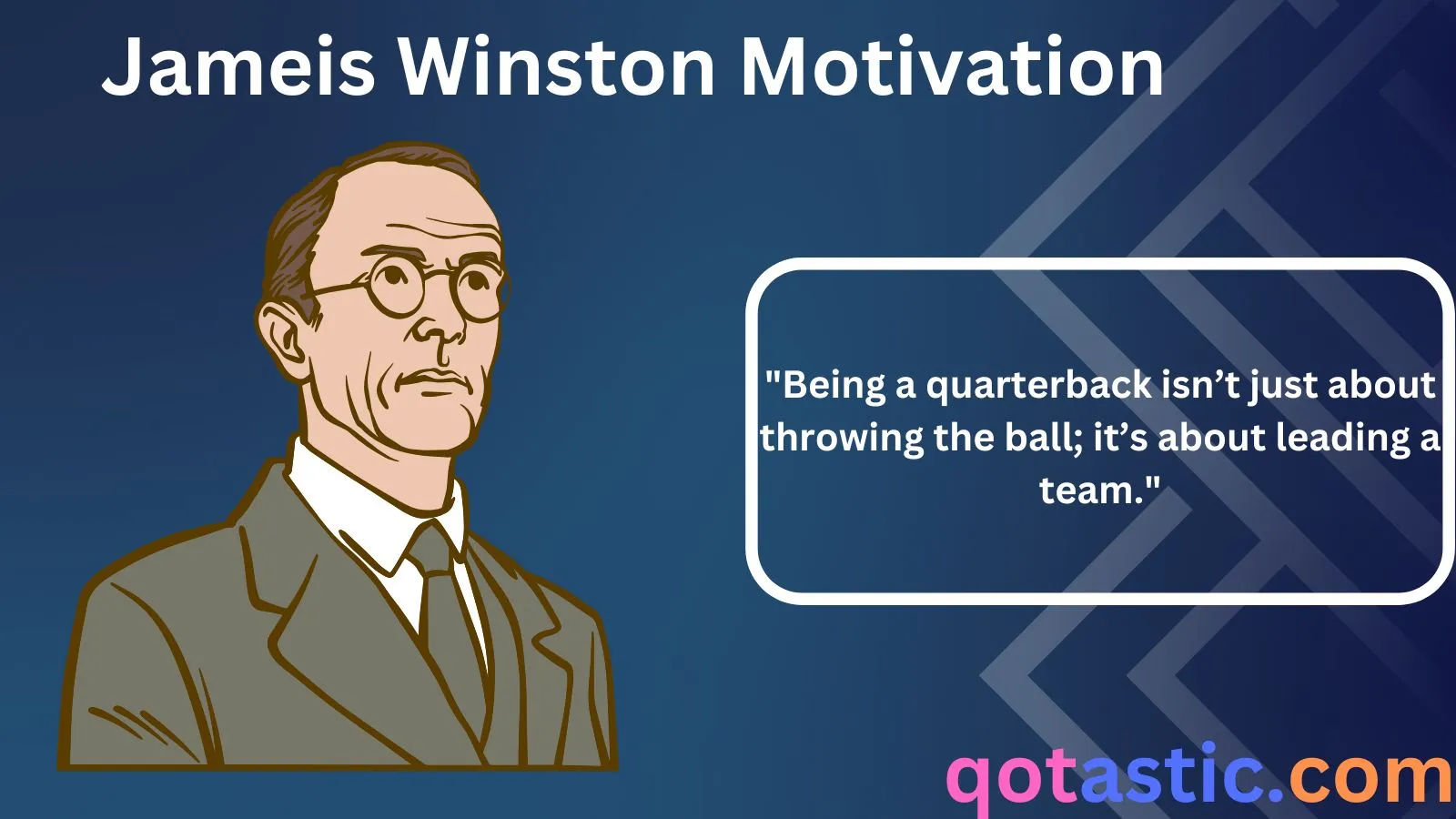 Jameis Winston Motivation

"Being a quarterback isn’t just about throwing the ball; it’s about leading a team."

qotastic.com